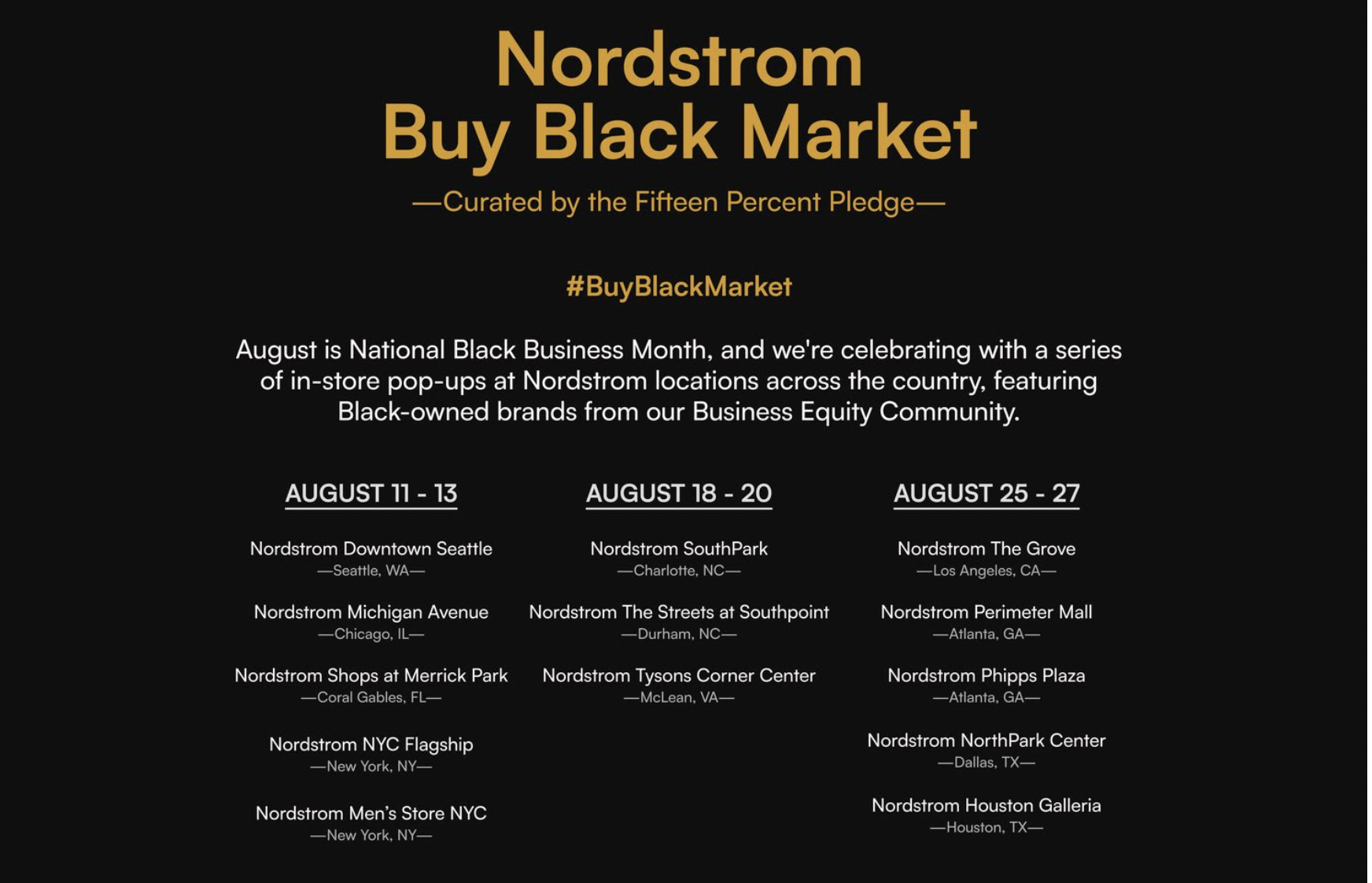 Nordstrom
Buy Black Market

—Curated by the Fifteen Percent Pledge—

#BuyBlackMarket

August is National Black Business Month, and we're celebrating with a series of in-store pop-ups at Nordstrom locations across the country, featuring Black-owned brands from our Business Equity Community.

AUGUST 11 - 13

Nordstrom Downtown Seattle
—Seattle, WA—

Nordstrom Michigan Avenue
—Chicago, IL—

Nordstrom Shops at Merrick Park
—Coral Gables, FL—

Nordstrom NYC Flagship
—New York, NY—

Nordstrom Men's Store NYC
—New York, NY—

AUGUST 18 - 20

Nordstrom SouthPark
—Charlotte, NC—

Nordstrom The Streets at Southpoint
—Durham, NC—

Nordstrom Tysons Corner Center
—McLean, VA—

AUGUST 25 - 27

Nordstrom The Grove
—Los Angeles, CA—

Nordstrom Perimeter Mall
—Atlanta, GA—

Nordstrom Phipps Plaza
—Atlanta, GA—

Nordstrom NorthPark Center
—Dallas, TX—

Nordstrom Houston Galleria
—Houston, TX—